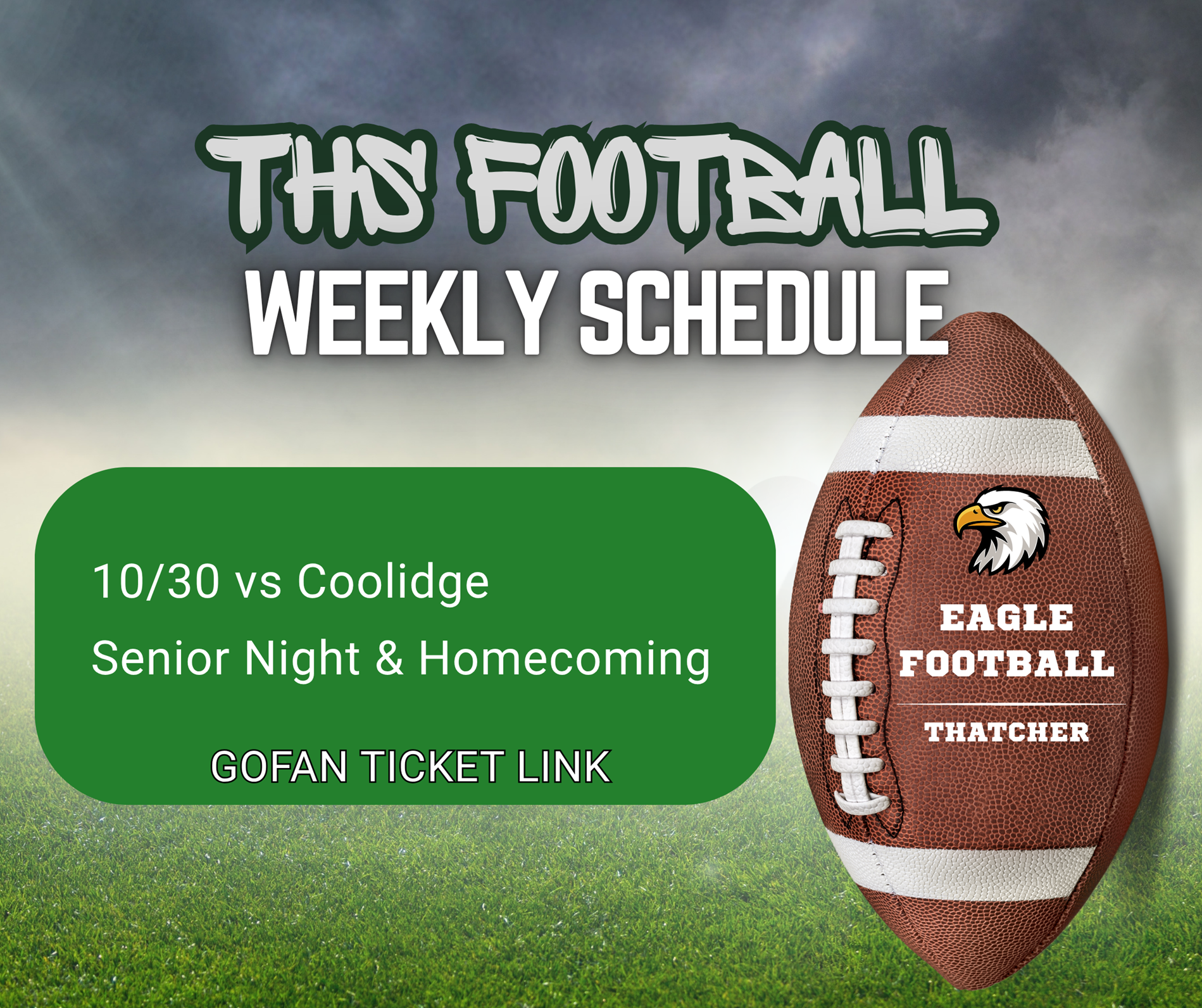 THS FOOTBALL
WEEKLY SCHEDULE

10/30 vs Coolidge
Senior Night & Homecoming

GOFAN TICKET LINK

EAGLE
FOOTBALL
THATCHER